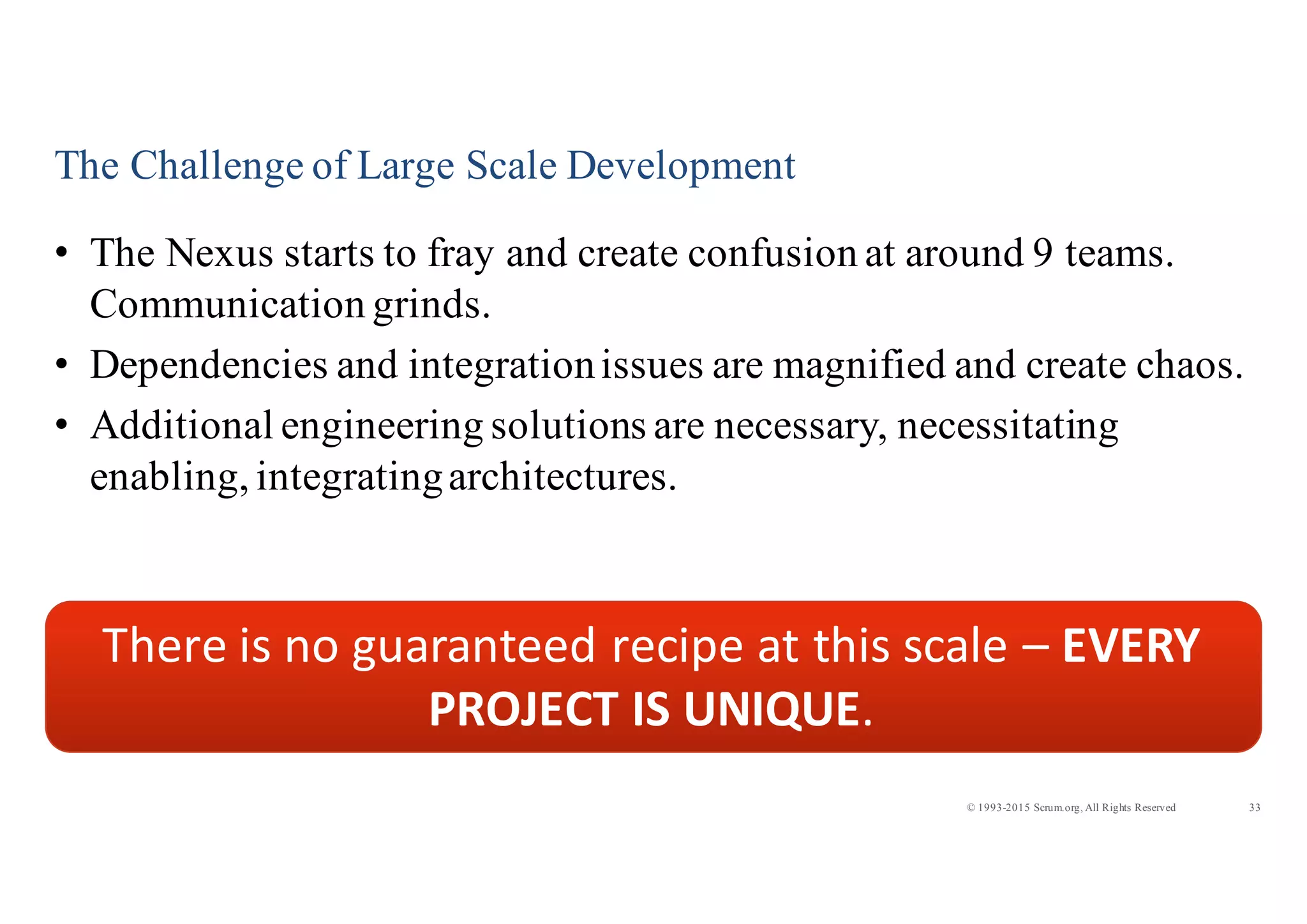 The Challenge of Large Scale Development

• The Nexus starts to fray and create confusion at around 9 teams. Communication grinds.
• Dependencies and integration issues are magnified and create chaos.
• Additional engineering solutions are necessary, necessitating enabling, integrating architectures.

There is no guaranteed recipe at this scale – EVERY PROJECT IS UNIQUE.

© 1993-2015 Scrum.org, All Rights Reserved 33